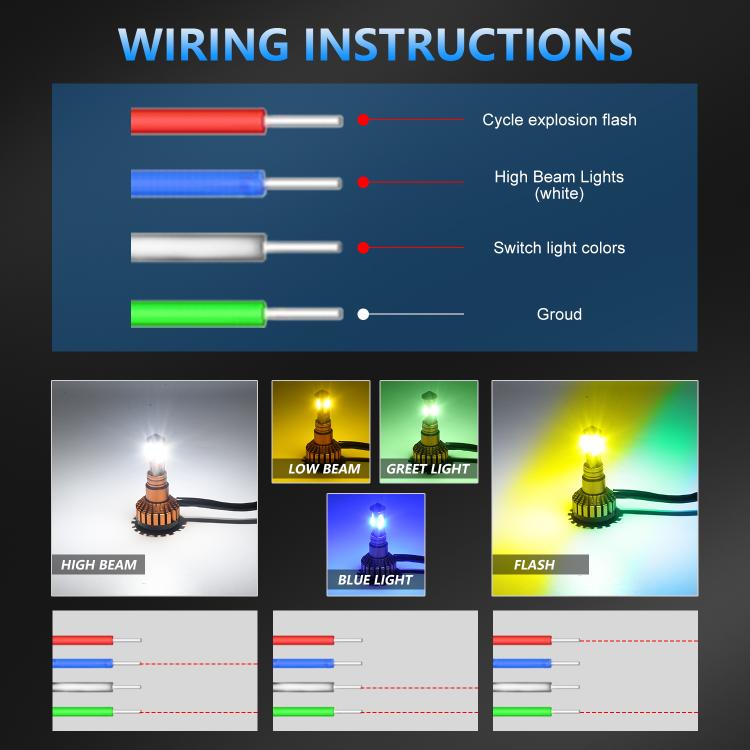 WIRING INSTRUCTIONS

Cycle explosion flash

High Beam Lights (white)

Switch light colors

Groud

HIGH BEAM

LOW BEAM

GREET LIGHT

BLUE LIGHT

FLASH